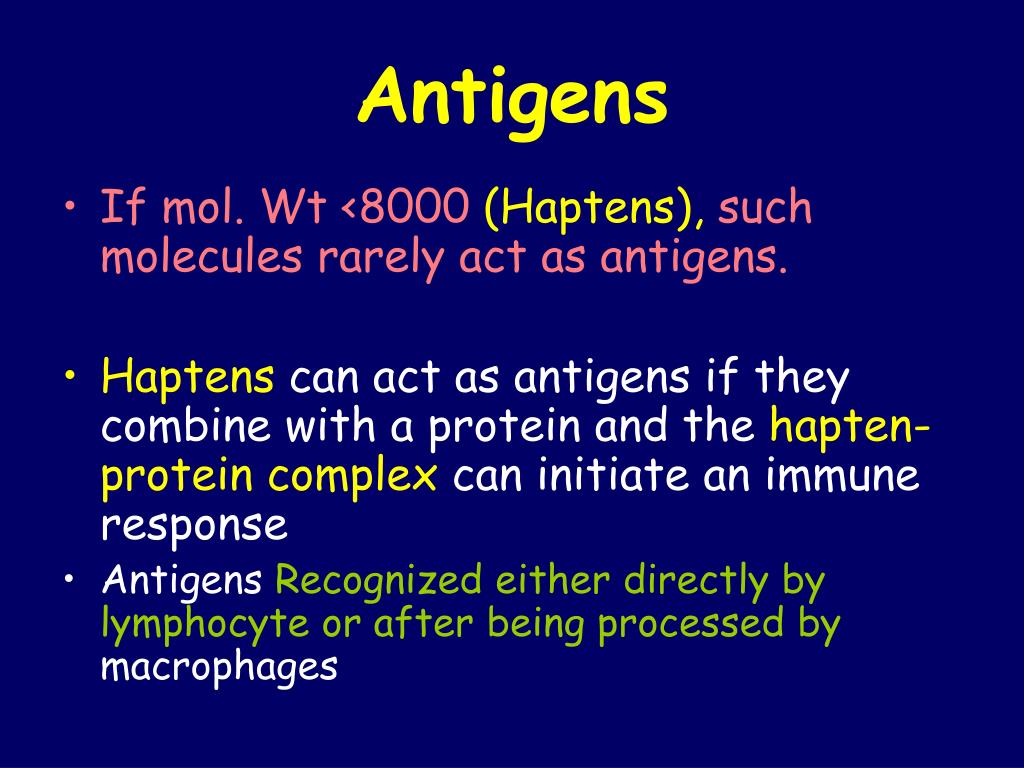 Antigens

• If mol. Wt <8000 (Haptens), such molecules rarely act as antigens.

• Haptens can act as antigens if they combine with a protein and the hapten-protein complex can initiate an immune response

• Antigens Recognized either directly by lymphocyte or after being processed by macrophages